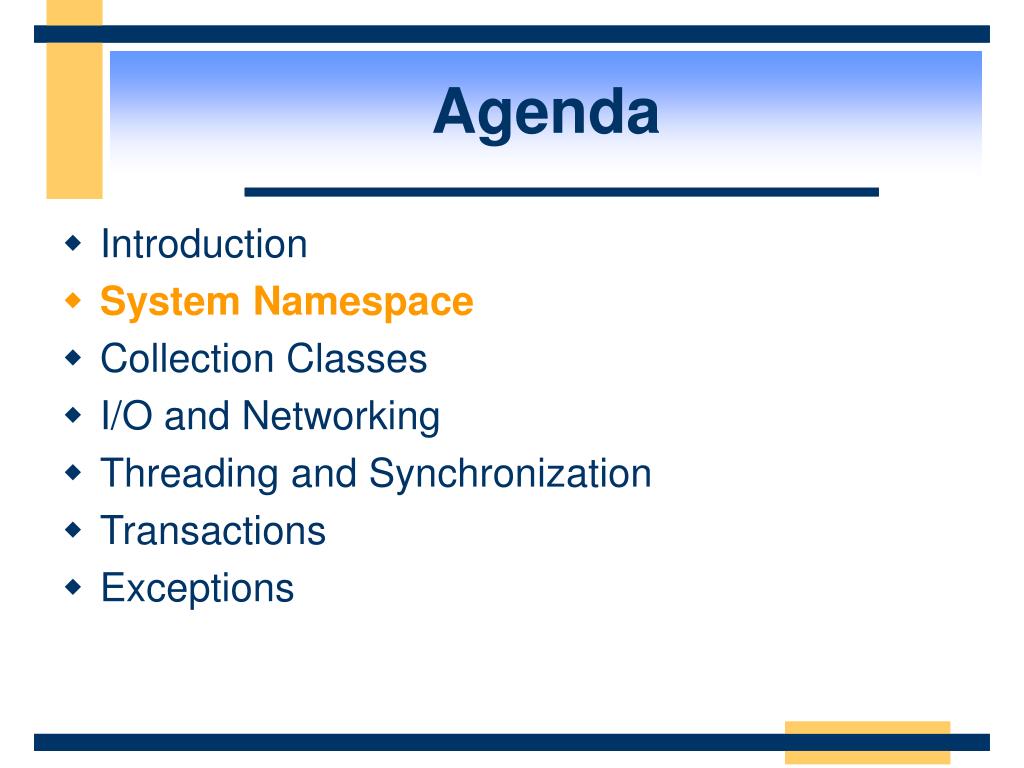 Agenda

- Introduction
- System Namespace
- Collection Classes
- I/O and Networking
- Threading and Synchronization
- Transactions
- Exceptions